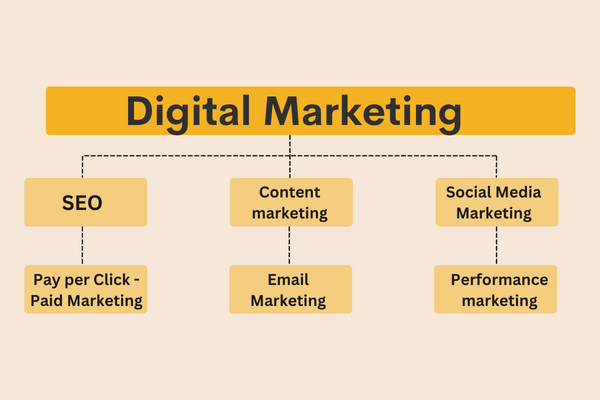 Digital Marketing

SEO

Content marketing

Social Media Marketing

Pay per Click - Paid Marketing

Email Marketing

Performance marketing